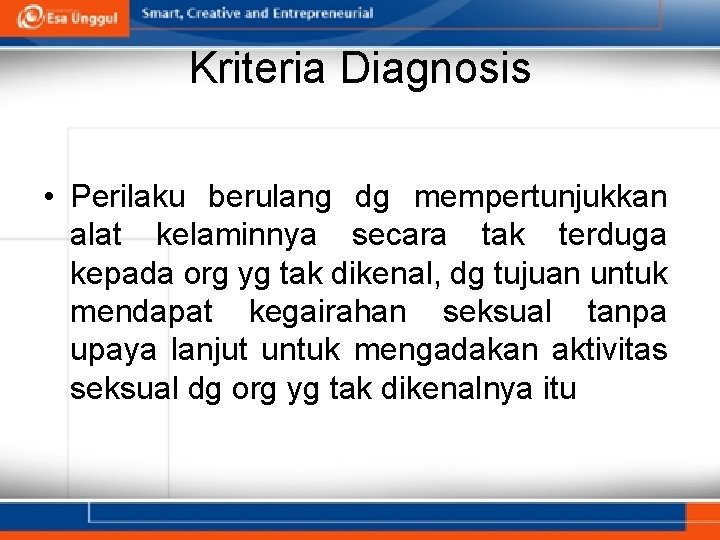 Esa Unggul Smart, Creative and Entrepreneurial

Kriteria Diagnosis

• Perilaku berulang dg mempertunjukkan alat kelaminnya secara tak terduga kepada org yg tak dikenal, dg tujuan untuk mendapat kegairahan seksual tanpa upaya lanjut untuk mengadakan aktivitas seksual dg org yg tak dikenalnya itu